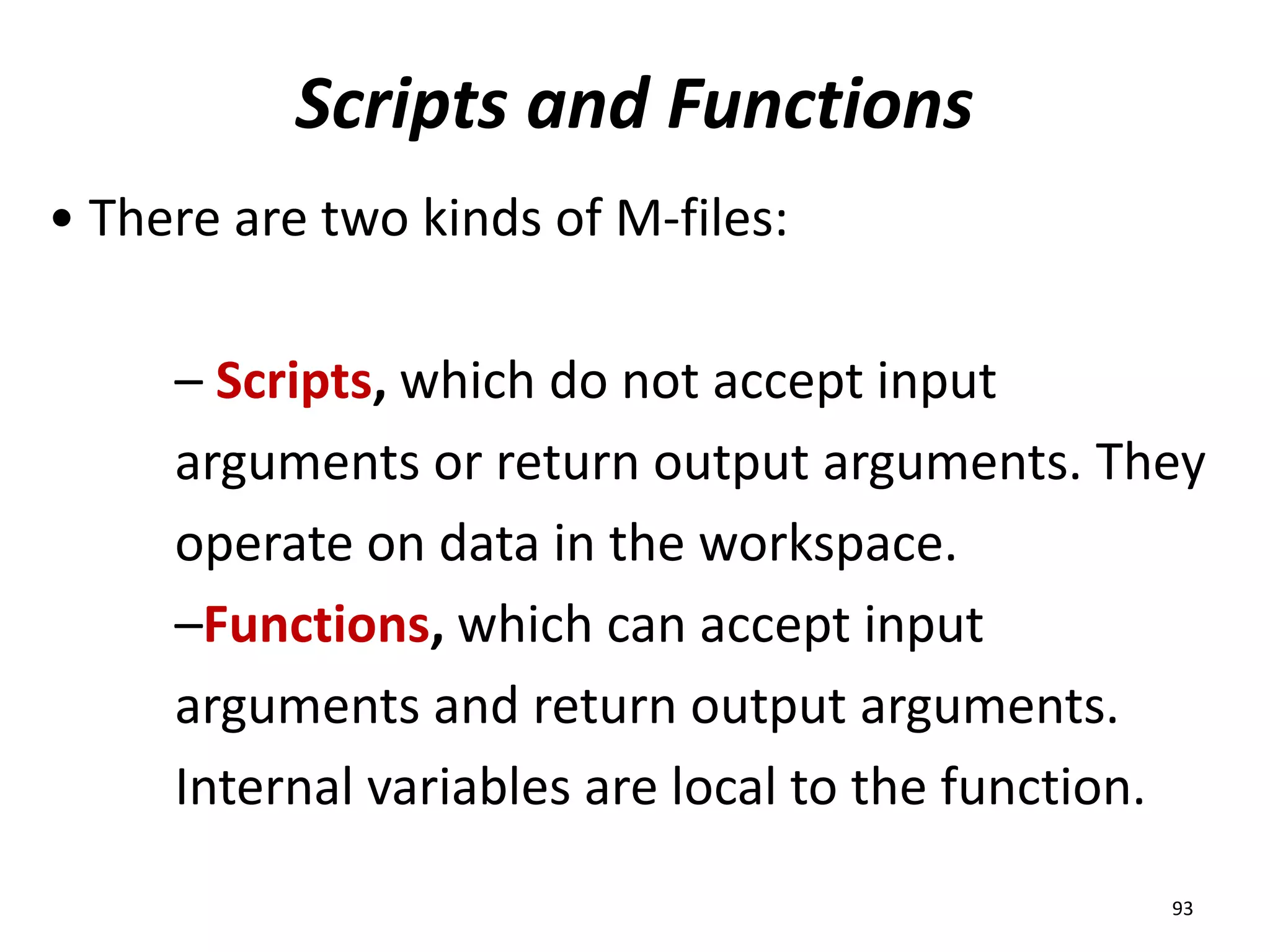 Scripts and Functions

• There are two kinds of M-files:

– Scripts, which do not accept input arguments or return output arguments. They operate on data in the workspace.

–Functions, which can accept input arguments and return output arguments. Internal variables are local to the function.

93